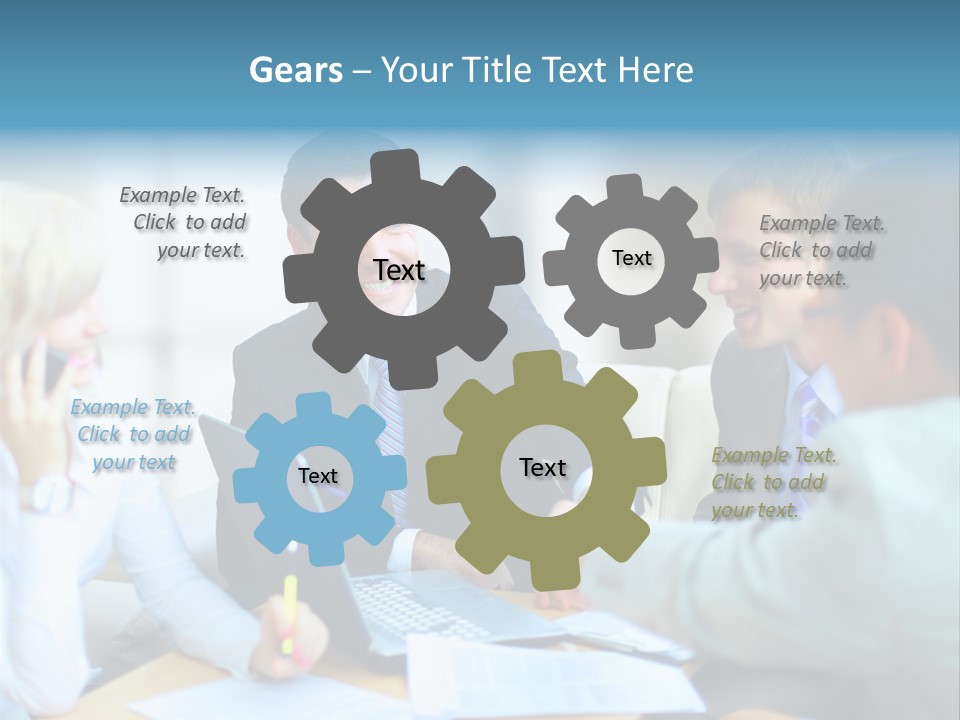 Gears – Your Title Text Here

Example Text. Click to add your text.

Text

Text

Example Text. Click to add your text.

Example Text. Click to add your text

Text

Text

Example Text. Click to add your text.